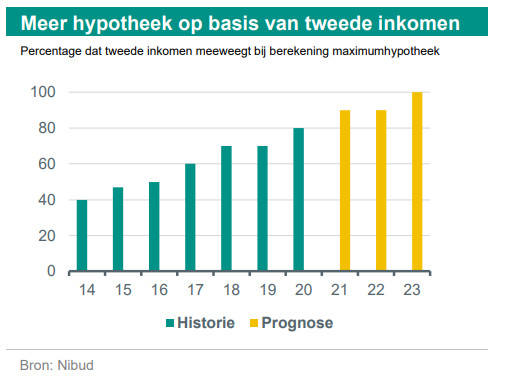 Meer hypotheek op basis van tweede inkomen

Percentage dat tweede inkomen meeweegt bij berekening maximumhypotheek

100
80
60
40
20
0

14 15 16 17 18 19 20 21 22 23

Historie Prognose

Bron: Nibud